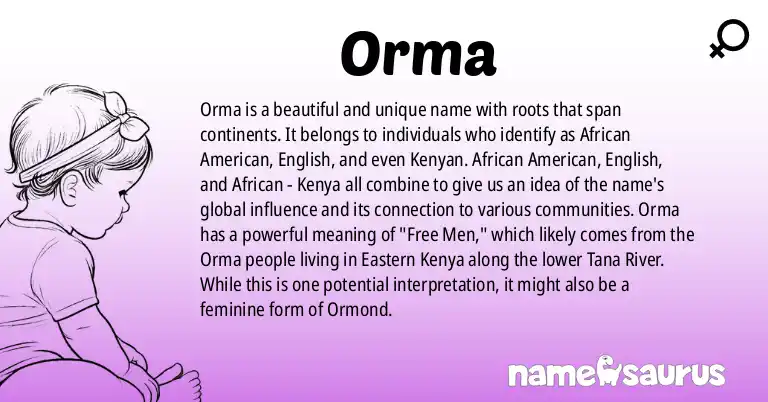 Orma

Orma is a beautiful and unique name with roots that span continents. It belongs to individuals who identify as African American, English, and even Kenyan. African American, English, and African - Kenya all combine to give us an idea of the name's global influence and its connection to various communities. Orma has a powerful meaning of "Free Men," which likely comes from the Orma people living in Eastern Kenya along the lower Tana River. While this is one potential interpretation, it might also be a feminine form of Ormond.

namesaurus